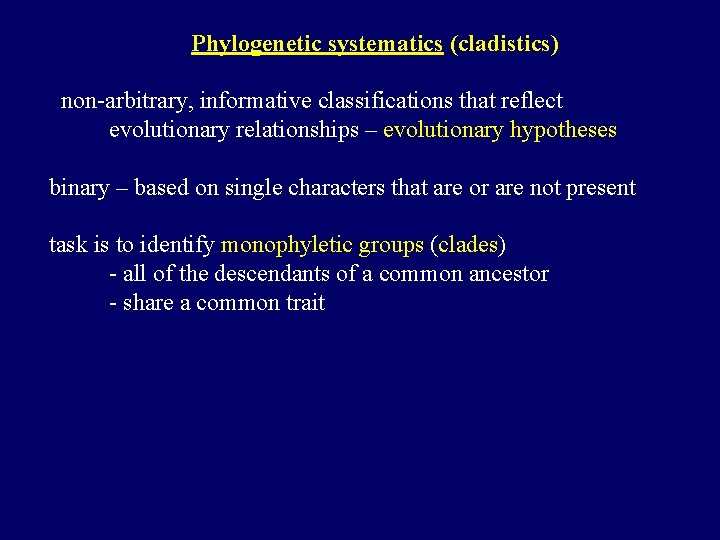 Phylogenetic systematics (cladistics)

non-arbitrary, informative classifications that reflect evolutionary relationships – evolutionary hypotheses

binary – based on single characters that are or are not present

task is to identify monophyletic groups (clades)
- all of the descendants of a common ancestor
- share a common trait